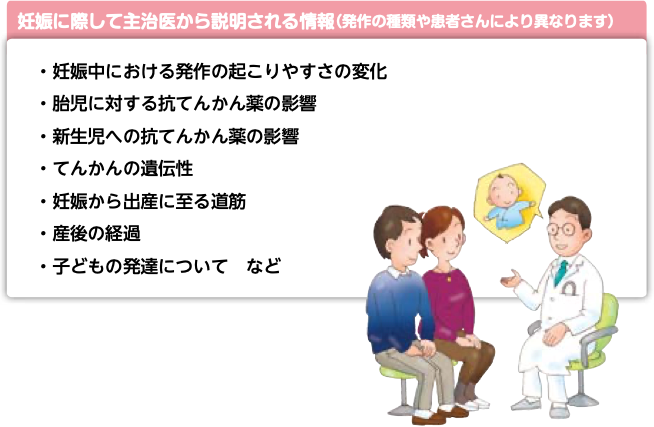 妊娠に際して主治医から説明される情報（発作の種類や患者さんにより異なります）

・妊娠中における発作の起こりやすさの変化
・胎児に対する抗てんかん薬の影響
・新生児への抗てんかん薬の影響
・てんかんの遺伝性
・妊娠から出産に至る道筋
・産後の経過
・子どもの発達について　など